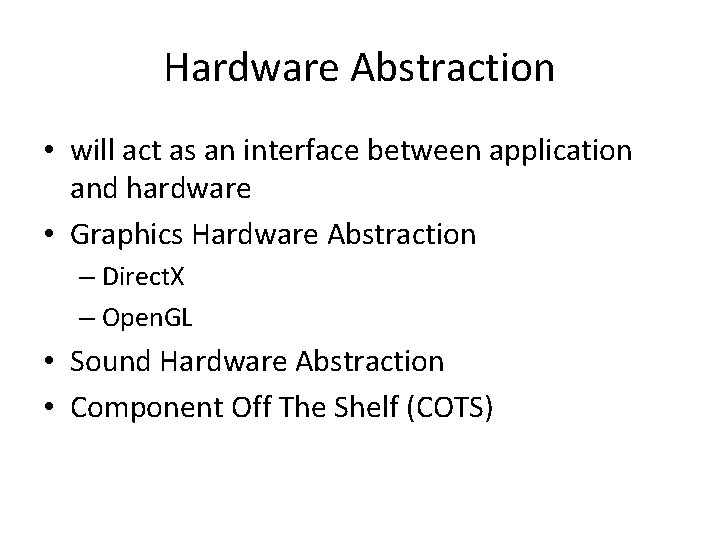 Hardware Abstraction

• will act as an interface between application and hardware
• Graphics Hardware Abstraction
– DirectX
– OpenGL
• Sound Hardware Abstraction
• Component Off The Shelf (COTS)